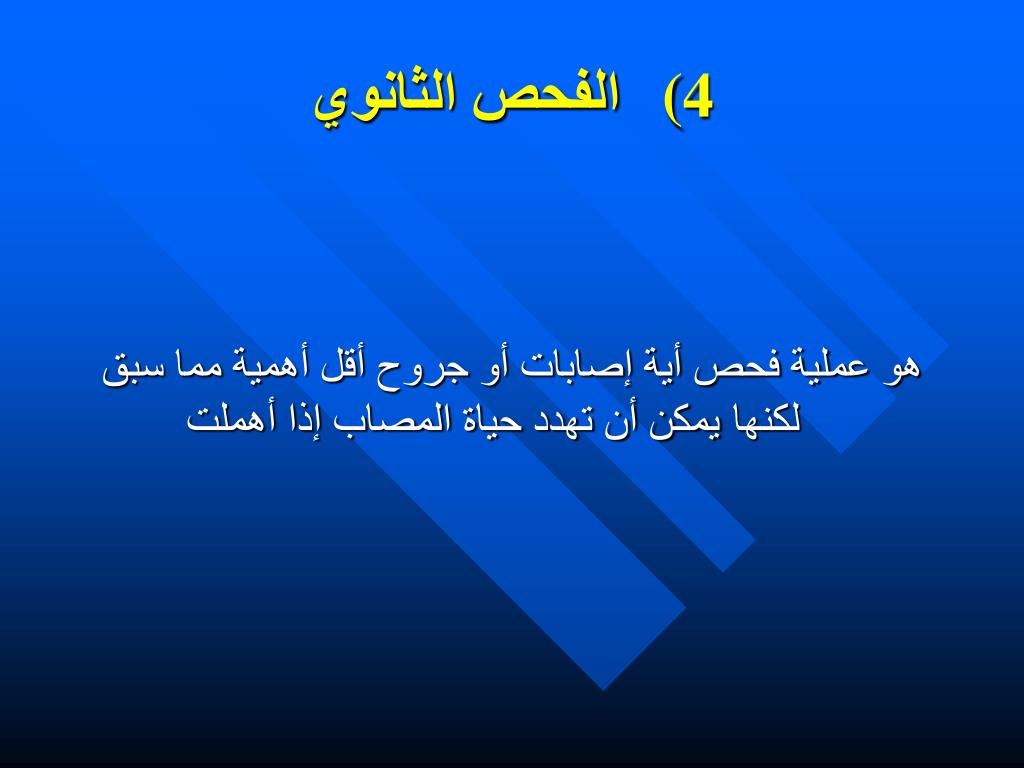 4) الفحص الثانوي

هو عملية فحص أية إصابات أو جروح أقل أهمية مما سبق لكنها يمكن أن تهدد حياة المصاب إذا أهملت